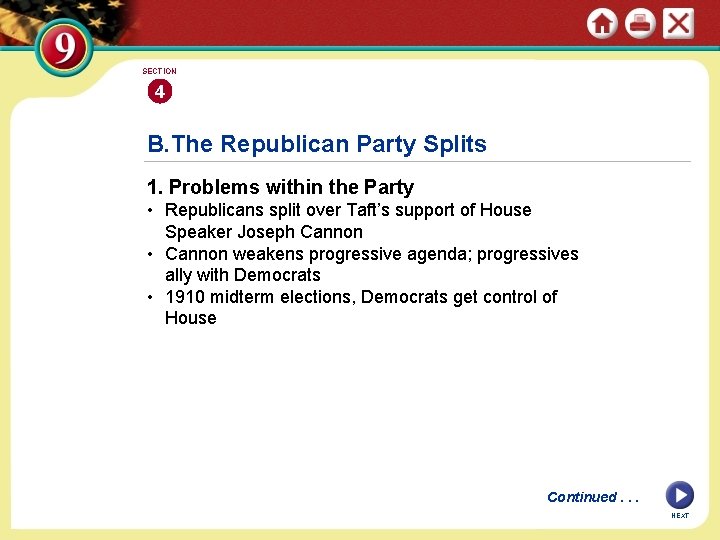 9

SECTION
4

B.The Republican Party Splits

1. Problems within the Party
• Republicans split over Taft's support of House Speaker Joseph Cannon
• Cannon weakens progressive agenda; progressives ally with Democrats
• 1910 midterm elections, Democrats get control of House

Continued . . .

NEXT